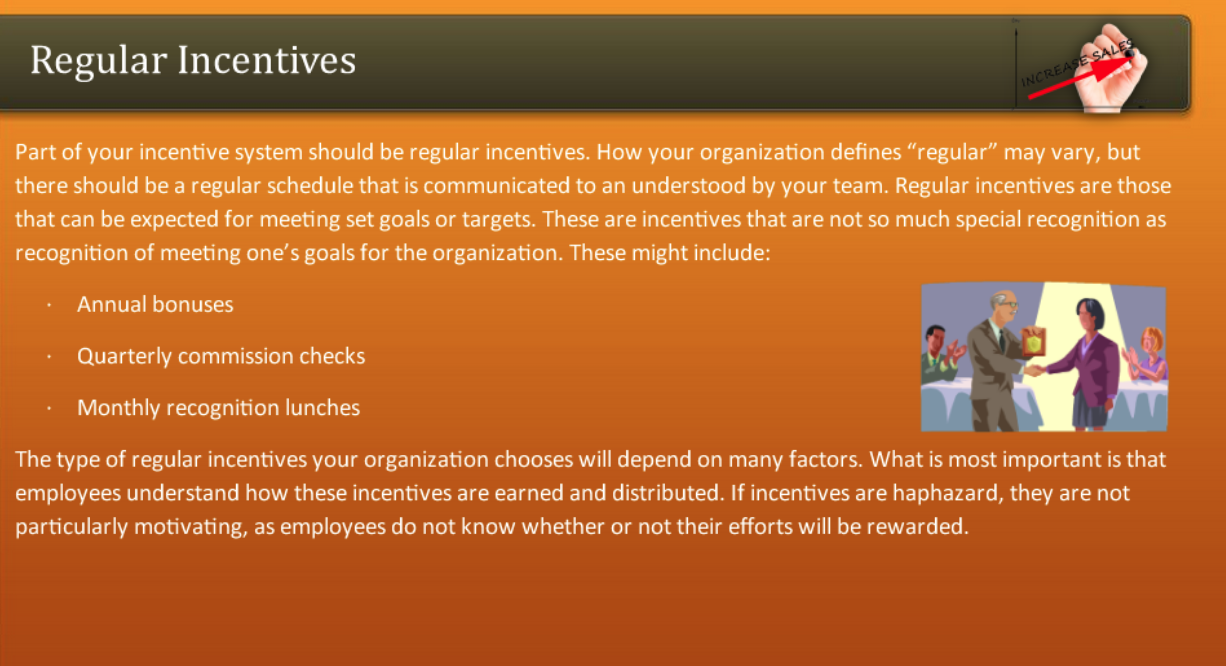 Regular Incentives

INCREASE SALES

Part of your incentive system should be regular incentives. How your organization defines “regular” may vary, but there should be a regular schedule that is communicated to an understood by your team. Regular incentives are those that can be expected for meeting set goals or targets. These are incentives that are not so much special recognition as recognition of meeting one’s goals for the organization. These might include:

· Annual bonuses

· Quarterly commission checks

· Monthly recognition lunches

The type of regular incentives your organization chooses will depend on many factors. What is most important is that employees understand how these incentives are earned and distributed. If incentives are haphazard, they are not particularly motivating, as employees do not know whether or not their efforts will be rewarded.